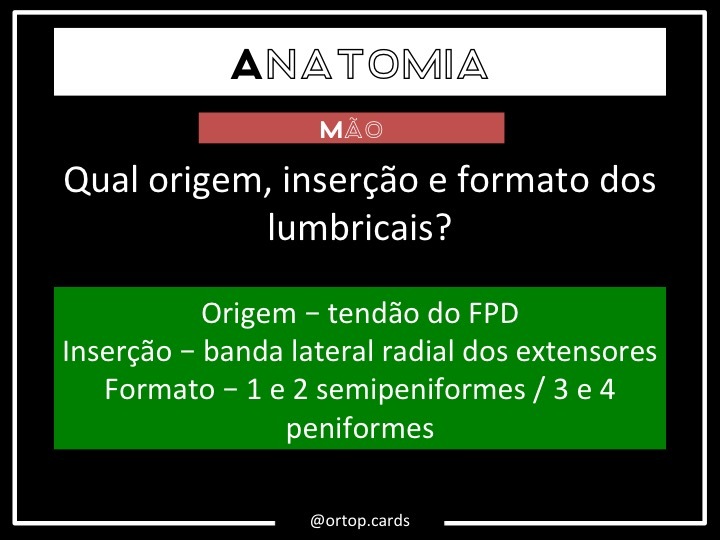 ANATOMIA

MÃO

Qual origem, inserção e formato dos lumbricais?

Origem − tendão do FPD
Inserção − banda lateral radial dos extensores
Formato − 1 e 2 semipeniformes / 3 e 4 peniformes

@ortop.cards